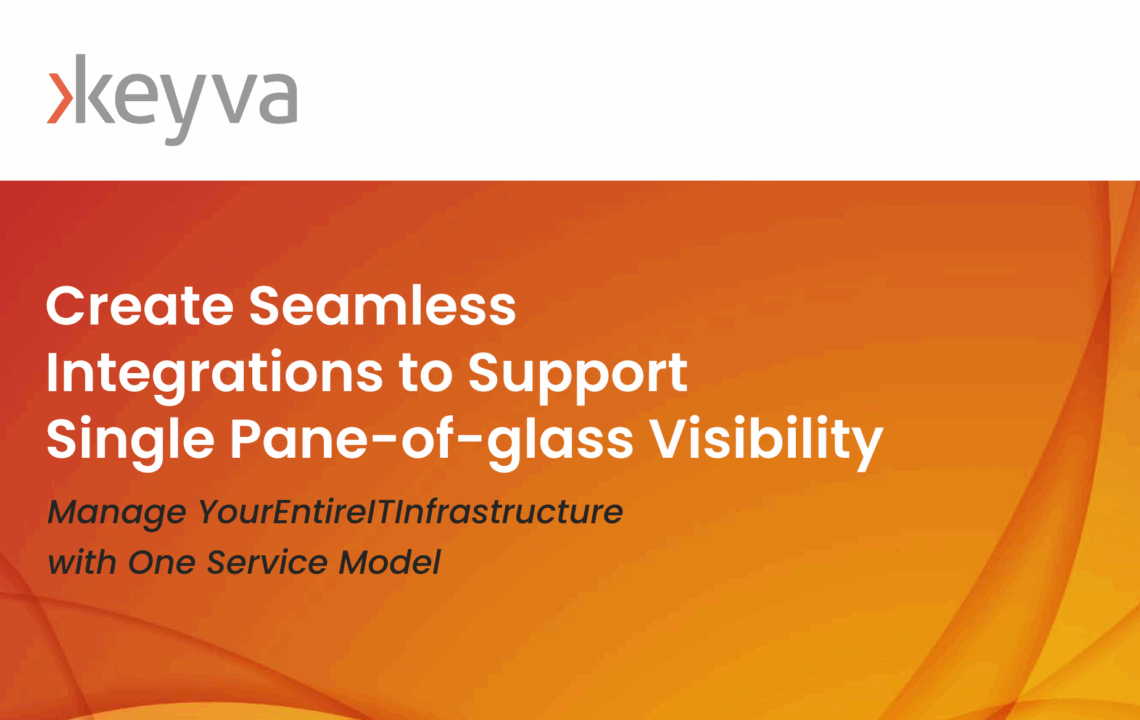 keyva

Create Seamless Integrations to Support Single Pane-of-glass Visibility

Manage YourEntireITInfrastructure with One Service Model